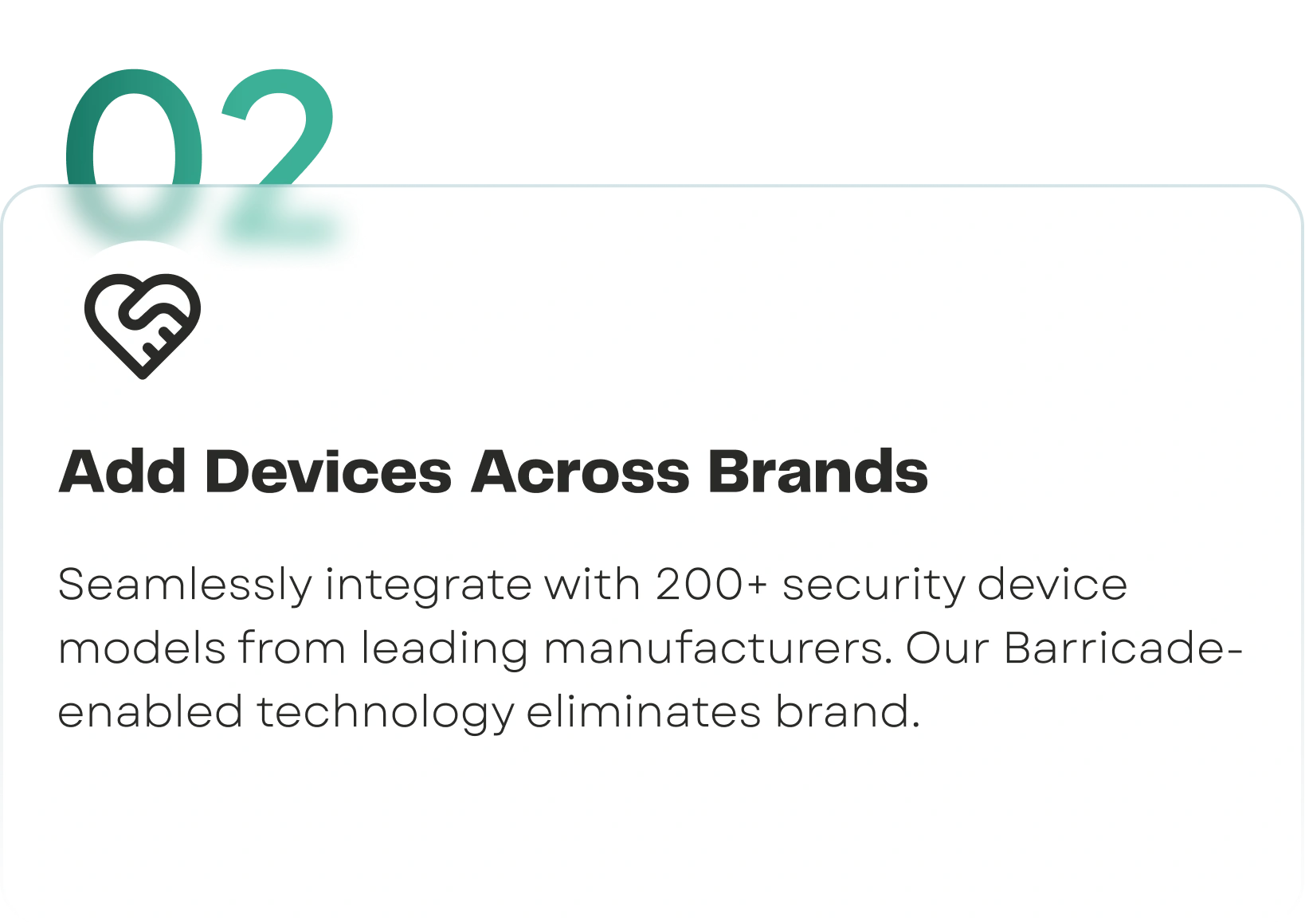 02

Add Devices Across Brands

Seamlessly integrate with 200+ security device models from leading manufacturers. Our Barricade-enabled technology eliminates brand.